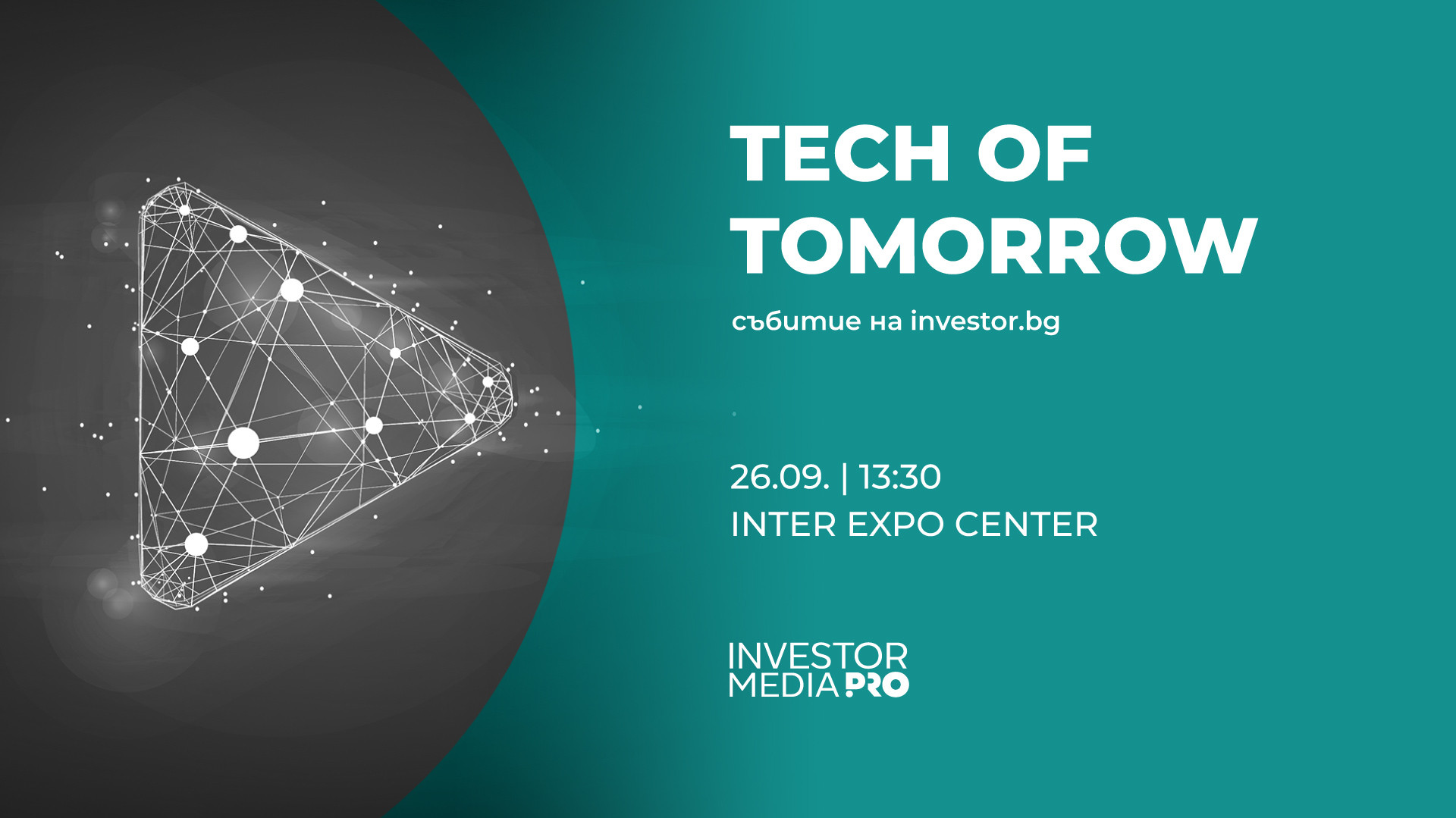 TECH OF TOMORROW

събитие на investor.bg

26.09. | 13:30
INTER EXPO CENTER

INVESTOR
MEDIA PRO